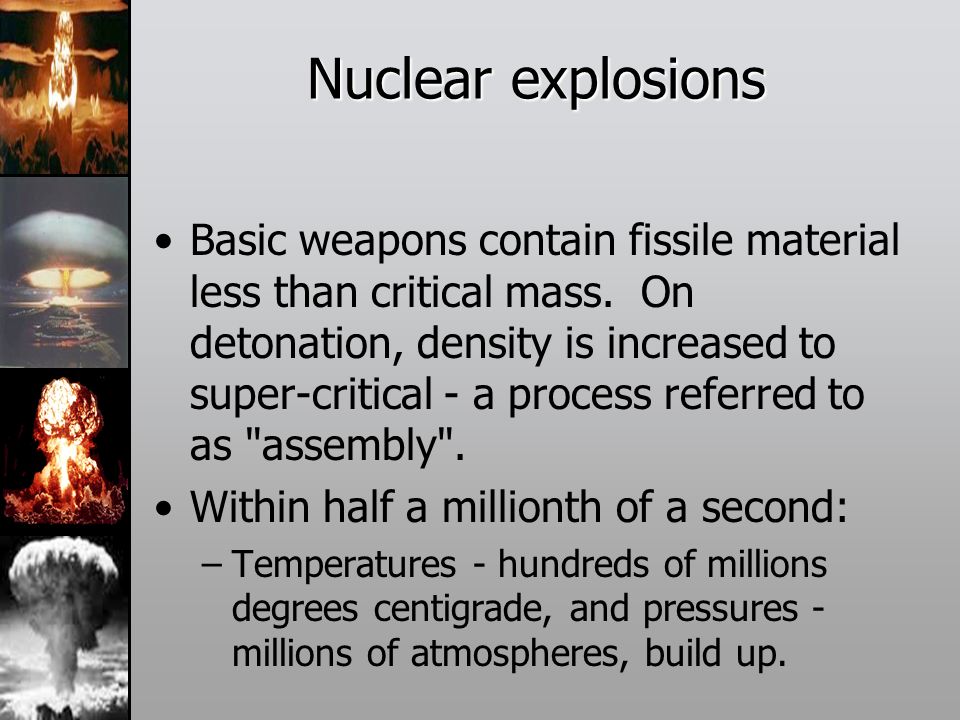 Nuclear explosions

• Basic weapons contain fissile material less than critical mass.  On detonation, density is increased to super-critical - a process referred to as "assembly".

• Within half a millionth of a second:

– Temperatures - hundreds of millions degrees centigrade, and pressures - millions of atmospheres, build up.